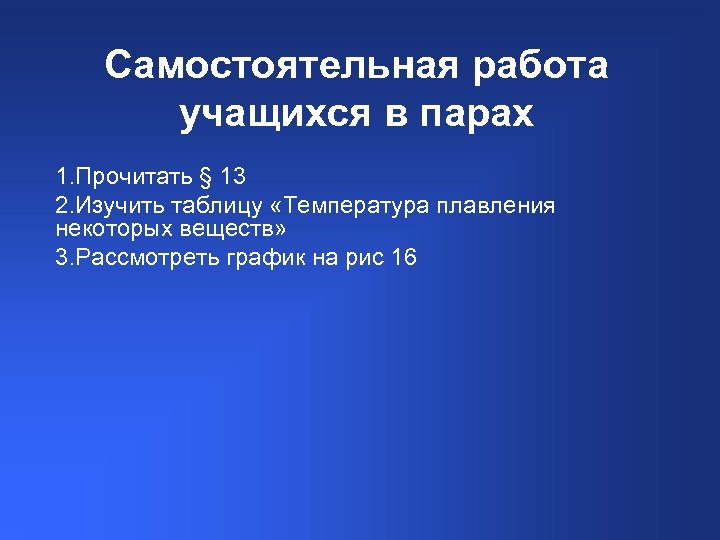 Самостоятельная работа учащихся в парах

1.Прочитать § 13
2.Изучить таблицу «Температура плавления некоторых веществ»
3.Рассмотреть график на рис 16